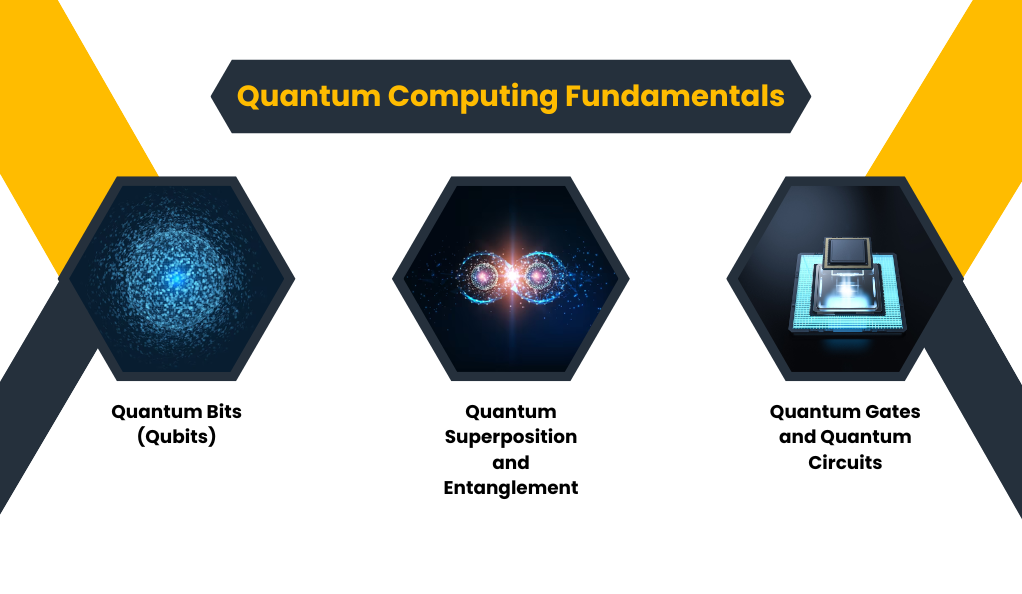 Quantum Computing Fundamentals

Quantum Bits (Qubits)

Quantum Superposition and Entanglement

Quantum Gates and Quantum Circuits